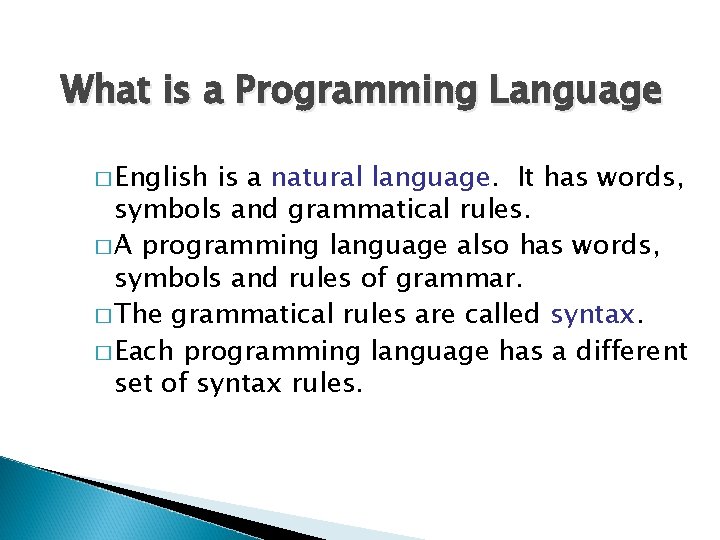 What is a Programming Language

□ English is a natural language. It has words, symbols and grammatical rules.

□ A programming language also has words, symbols and rules of grammar.

□ The grammatical rules are called syntax.

□ Each programming language has a different set of syntax rules.